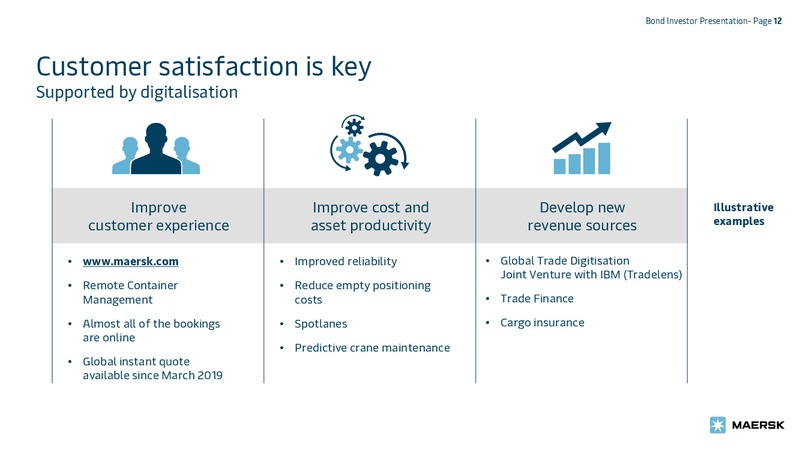 Bond Investor Presentation- Page 12

Customer satisfaction is key
Supported by digitalisation

Improve customer experience

- www.maersk.com
- Remote Container Management
- Almost all of the bookings are online
- Global instant quote available since March 2019

Improve cost and asset productivity

- Improved reliability
- Reduce empty positioning costs
- Spotlanes
- Predictive crane maintenance

Develop new revenue sources

- Global Trade Digitisation Joint Venture with IBM (Tradelens)
- Trade Finance
- Cargo insurance

Illustrative examples

MAERSK